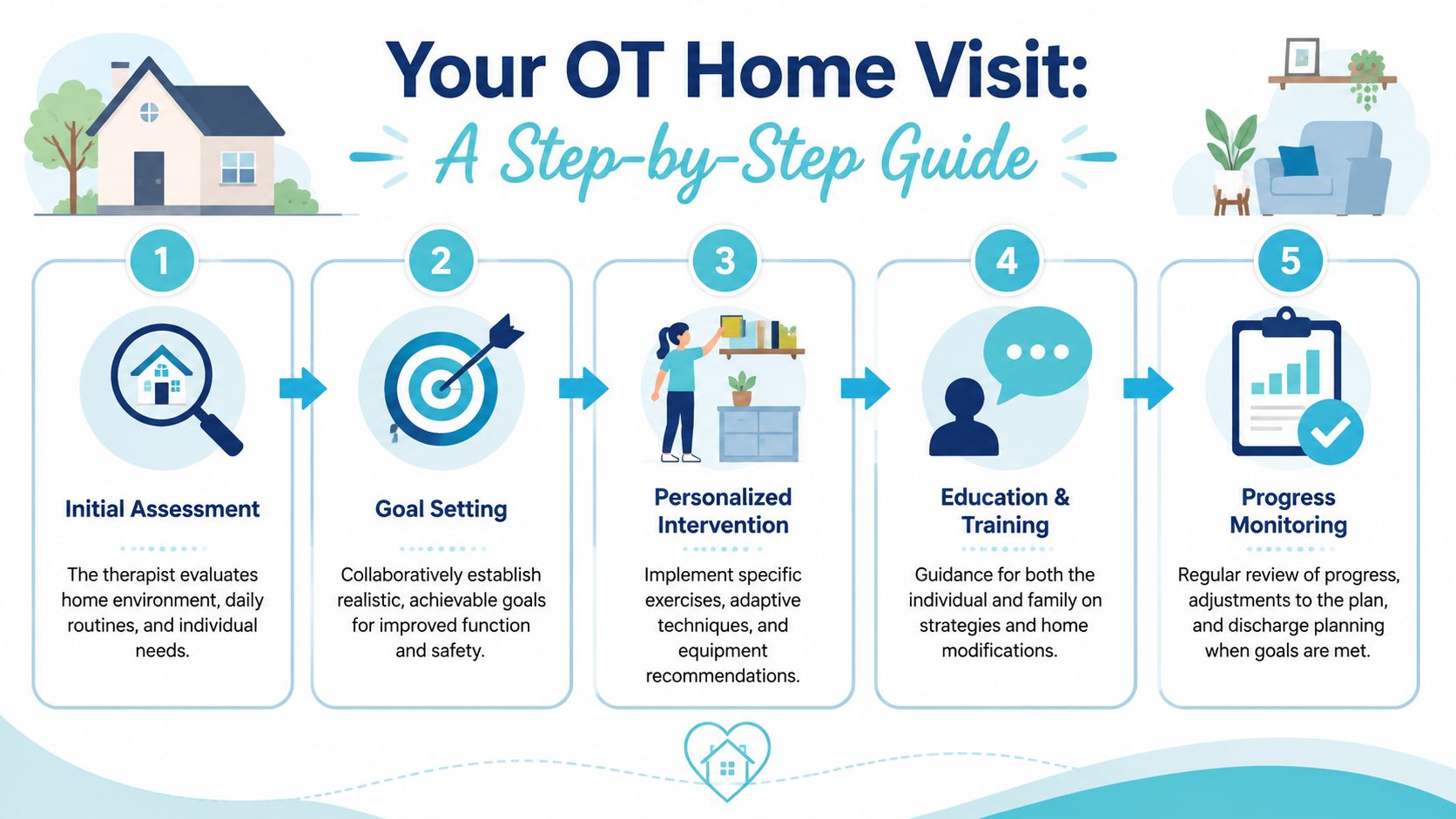 Your OT Home Visit:
A Step-by-Step Guide

1
Initial Assessment
The therapist evaluates home environment, daily routines, and individual needs.

2
Goal Setting
Collaboratively establish realistic, achievable goals for improved function and safety.

3
Personalized Intervention
Implement specific exercises, adaptive techniques, and equipment recommendations.

4
Education & Training
Guidance for both the individual and family on strategies and home modifications.

5
Progress Monitoring
Regular review of progress, adjustments to the plan, and discharge planning when goals are met.